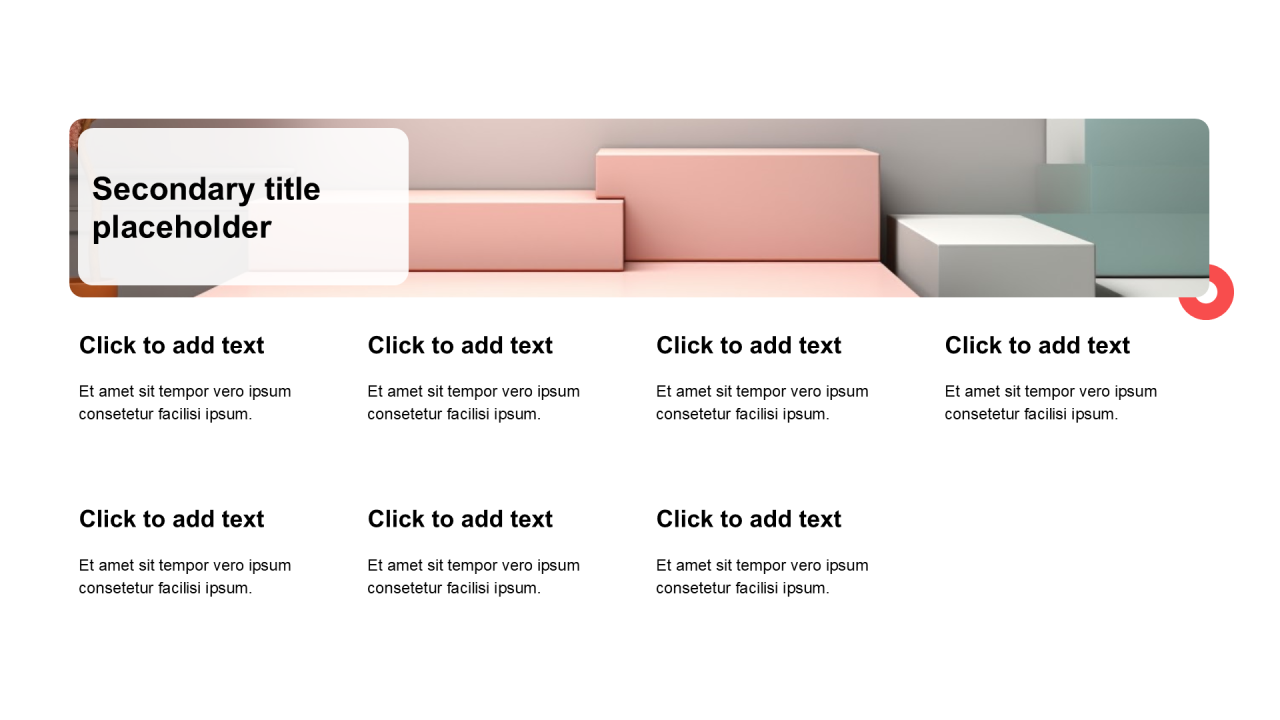 Secondary title placeholder

Click to add text

Et amet sit tempor vero ipsum consetetur facilisi ipsum.

Click to add text

Et amet sit tempor vero ipsum consetetur facilisi ipsum.

Click to add text

Et amet sit tempor vero ipsum consetetur facilisi ipsum.

Click to add text

Et amet sit tempor vero ipsum consetetur facilisi ipsum.

Click to add text

Et amet sit tempor vero ipsum consetetur facilisi ipsum.

Click to add text

Et amet sit tempor vero ipsum consetetur facilisi ipsum.

Click to add text

Et amet sit tempor vero ipsum consetetur facilisi ipsum.